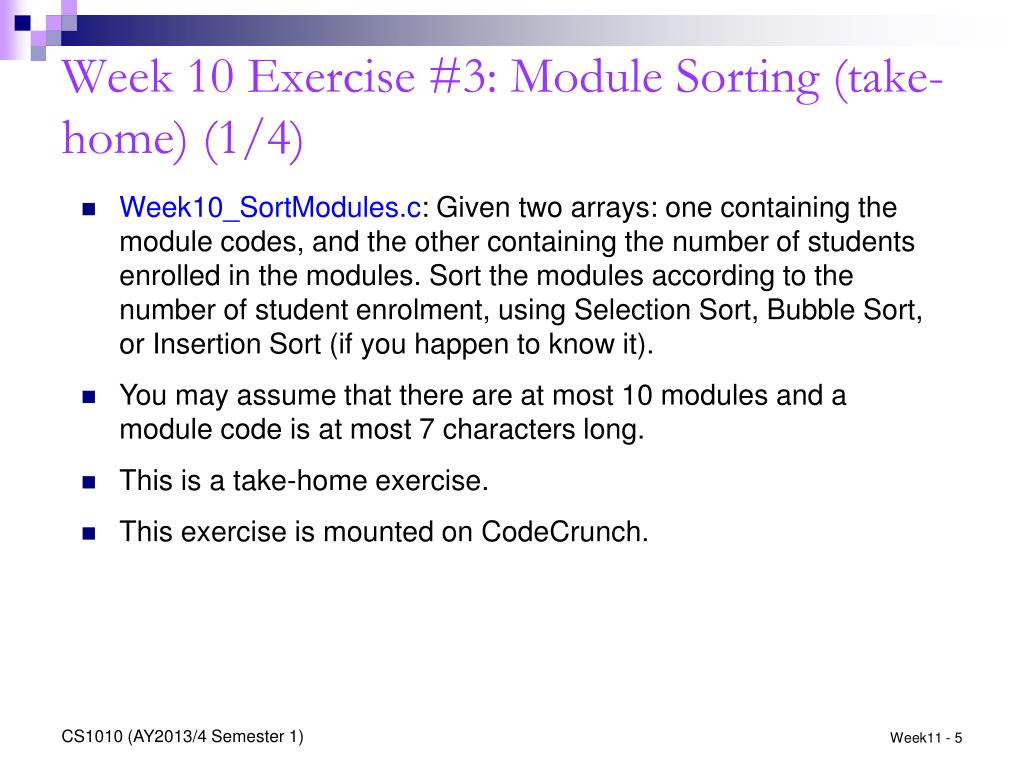 Week 10 Exercise #3: Module Sorting (take-home) (1/4)

Week10_SortModules.c: Given two arrays: one containing the module codes, and the other containing the number of students enrolled in the modules. Sort the modules according to the number of student enrolment, using Selection Sort, Bubble Sort, or Insertion Sort (if you happen to know it).

You may assume that there are at most 10 modules and a module code is at most 7 characters long.

This is a take-home exercise.

This exercise is mounted on CodeCrunch.

CS1010 (AY2013/4 Semester 1)

Week11 - 5